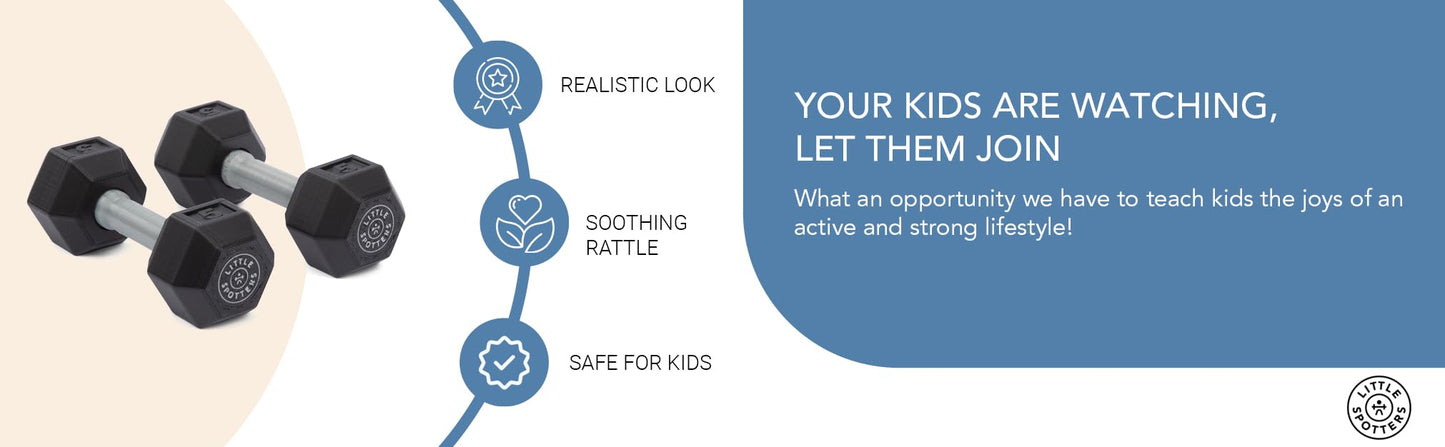 LITTLE SPOTTERS

LITTLE SPOTTERS

REALISTIC LOOK

SOOTHING RATTLE

SAFE FOR KIDS

YOUR KIDS ARE WATCHING, LET THEM JOIN

What an opportunity we have to teach kids the joys of an active and strong lifestyle!

LITTLE SPOTTERS